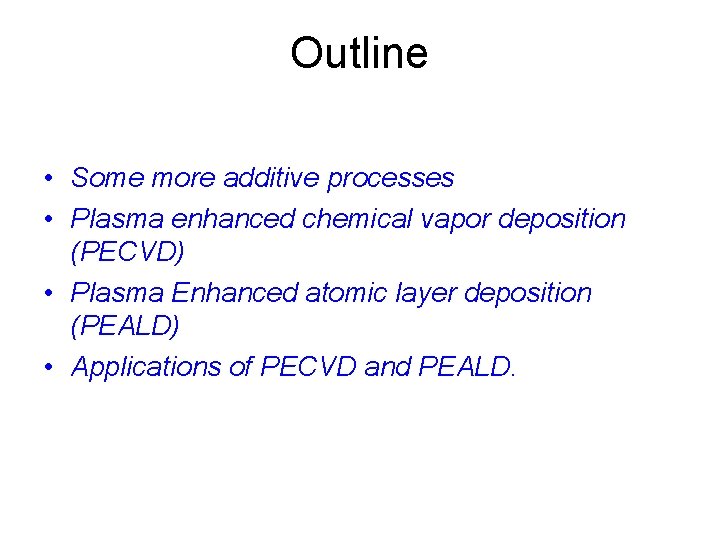 Outline

• Some more additive processes
• Plasma enhanced chemical vapor deposition (PECVD)
• Plasma Enhanced atomic layer deposition (PEALD)
• Applications of PECVD and PEALD.